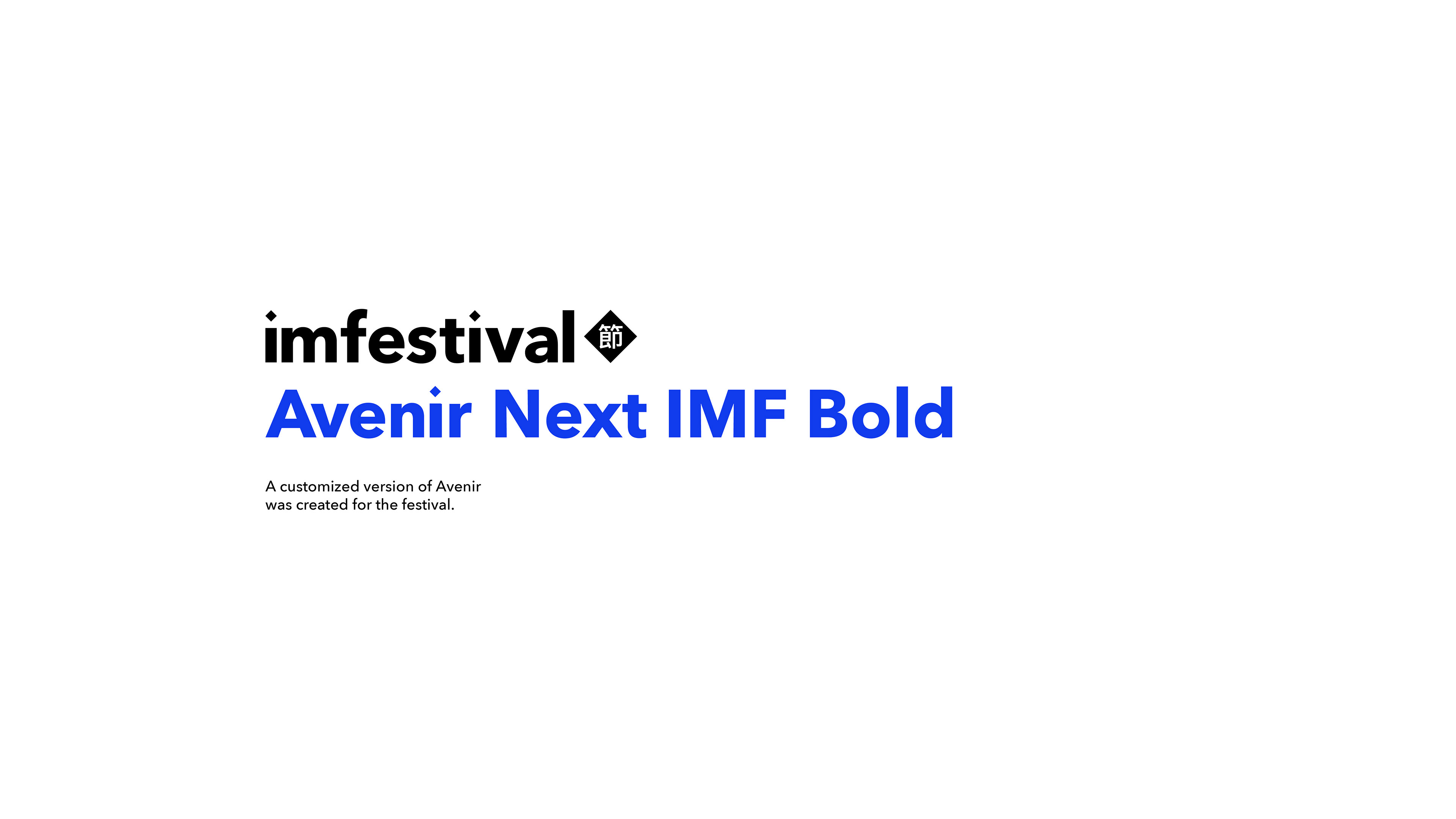 imfestival 節

Avenir Next IMF Bold

A customized version of Avenir was created for the festival.